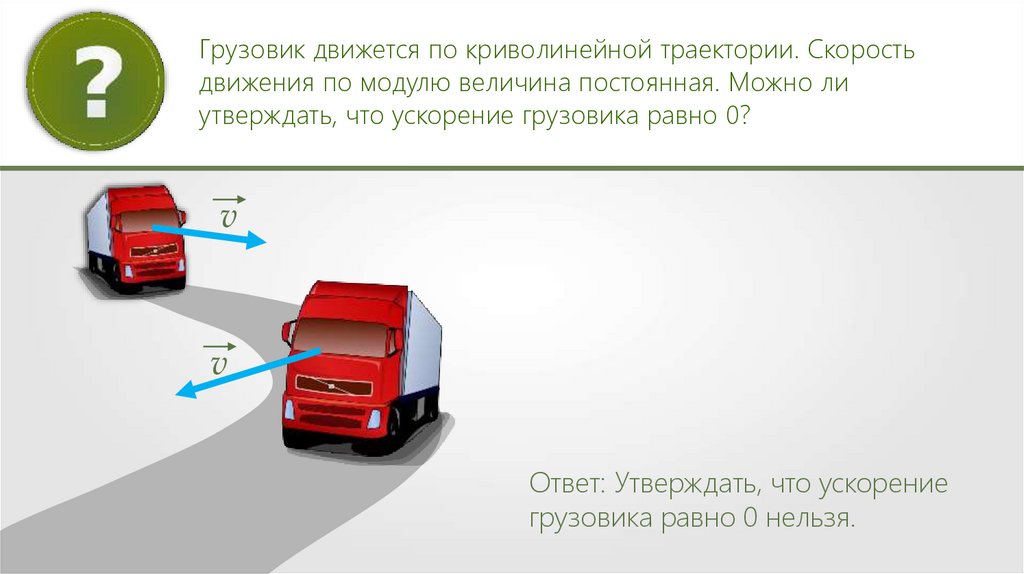 ?

Грузовик движется по криволинейной траектории. Скорость движения по модулю величина постоянная. Можно ли утверждать, что ускорение грузовика равно 0?

$\vec{v}$

$\vec{v}$

Ответ: Утверждать, что ускорение грузовика равно 0 нельзя.